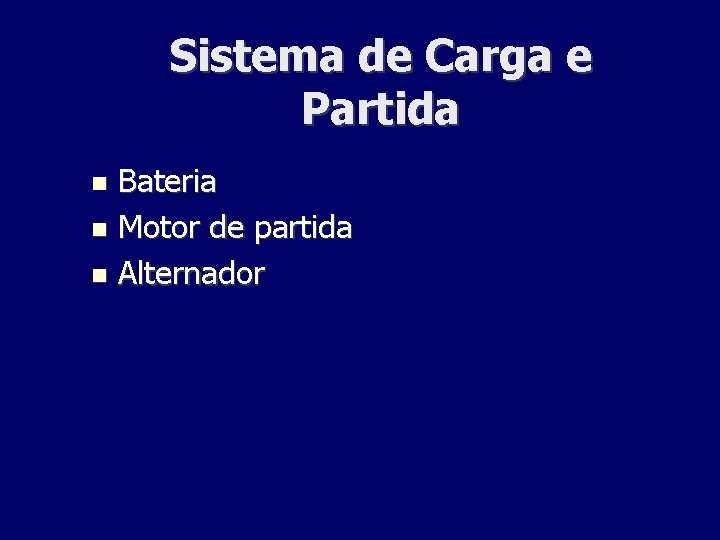 Sistema de Carga e Partida

- Bateria
- Motor de partida
- Alternador